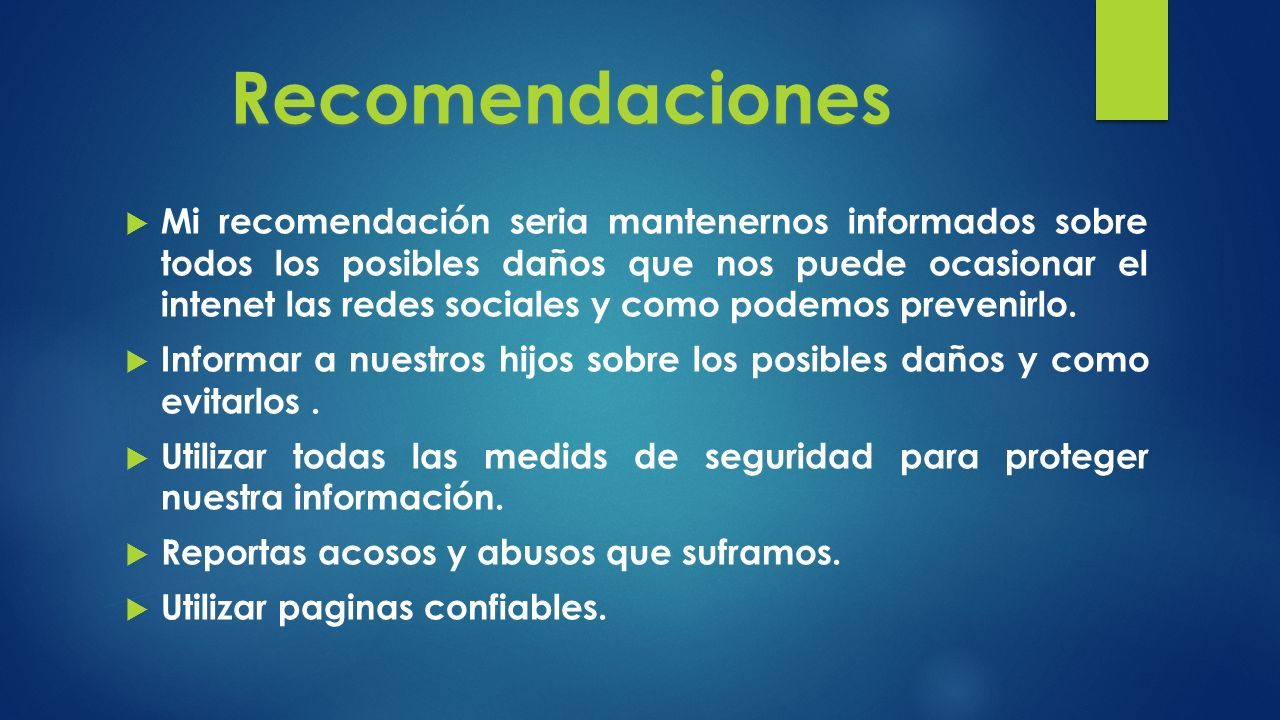 Recomendaciones

Mi recomendación seria mantenernos informados sobre todos los posibles daños que nos puede ocasionar el intenet las redes sociales y como podemos prevenirlo.

Informar a nuestros hijos sobre los posibles daños y como evitarlos .

Utilizar todas las medids de seguridad para proteger nuestra información.

Reportas acosos y abusos que suframos.

Utilizar paginas confiables.